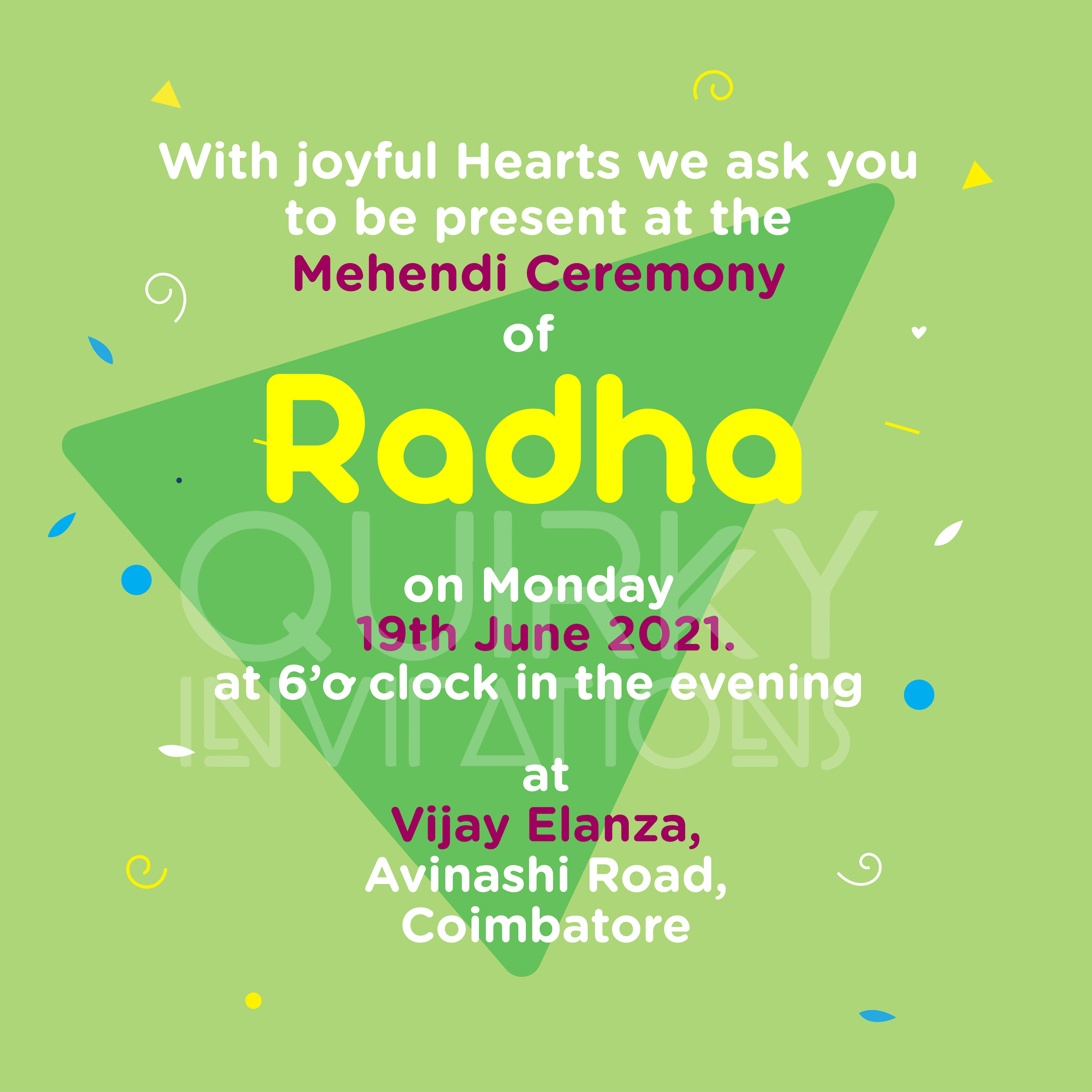 With joyful Hearts we ask you to be present at the

Mehendi Ceremony

of

Radha

QUIRKY INVITATIONS

on Monday

19th June 2021.

at 6'o clock in the evening

at

Vijay Elanza,

Avinashi Road,

Coimbatore